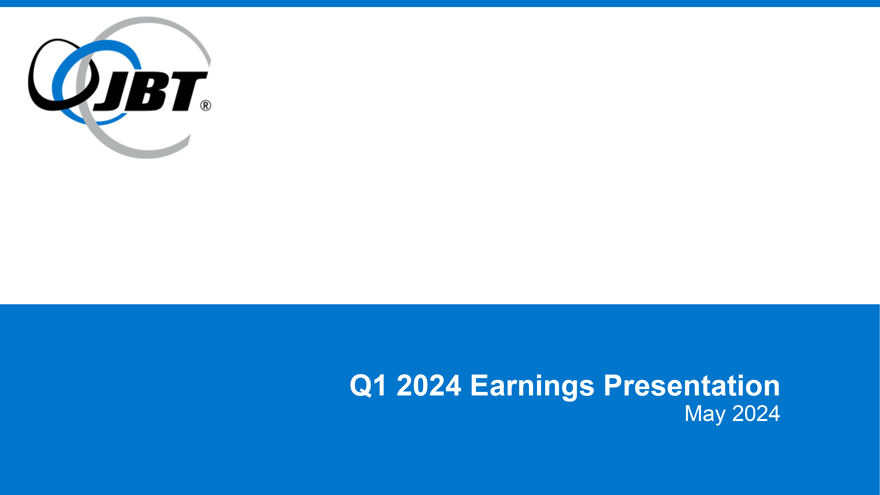 JBT®

Q1 2024 Earnings Presentation
May 2024